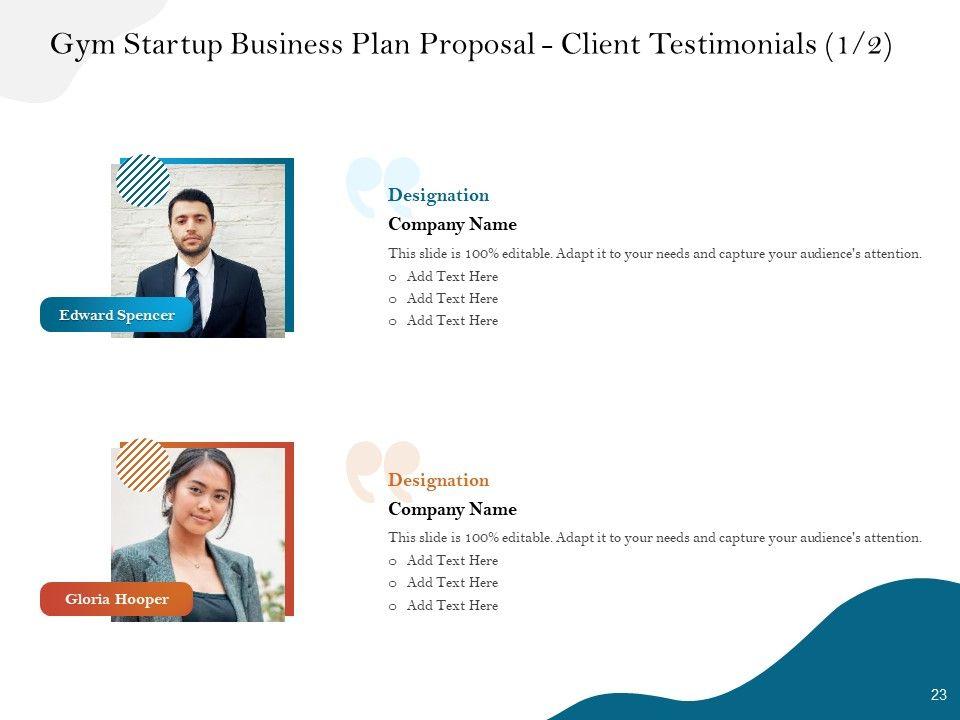 Gym Startup Business Plan Proposal - Client Testimonials (1/2)

Edward Spencer

Designation

Company Name

This slide is 100% editable. Adapt it to your needs and capture your audience's attention.

o Add Text Here
o Add Text Here
o Add Text Here

Gloria Hooper

Designation

Company Name

This slide is 100% editable. Adapt it to your needs and capture your audience's attention.

o Add Text Here
o Add Text Here
o Add Text Here

23